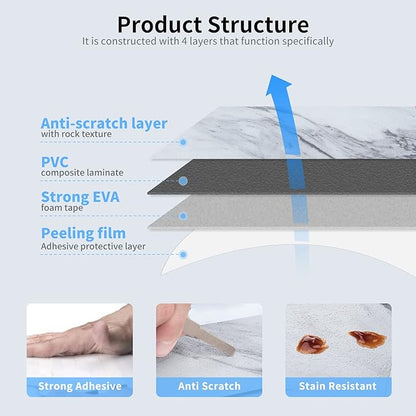 Product Structure
It is constructed with 4 layers that function specifically

Anti-scratch layer
with rock texture

PVC
composite laminate

Strong EVA
foam tape

Peeling film
Adhesive protective layer

Strong Adhesive

Anti Scratch

Stain Resistant